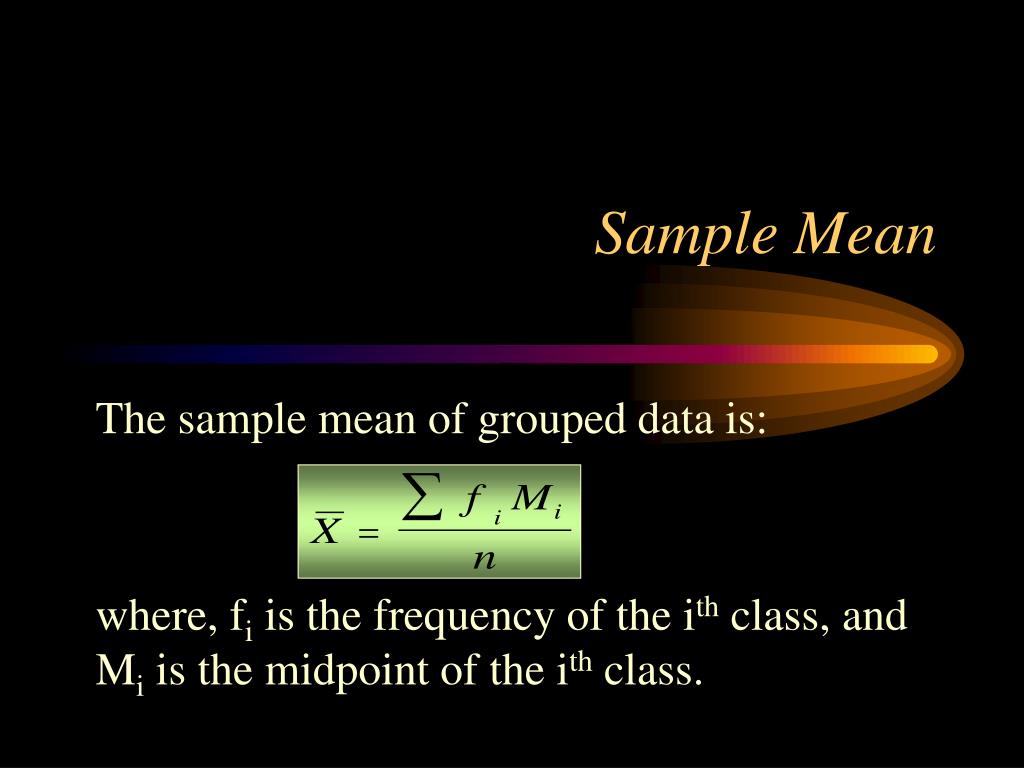 Sample Mean

The sample mean of grouped data is:

$\overline{X} = \frac{\sum f_i M_i}{n}$

where, $f_i$ is the frequency of the $i^{th}$ class, and $M_i$ is the midpoint of the $i^{th}$ class.